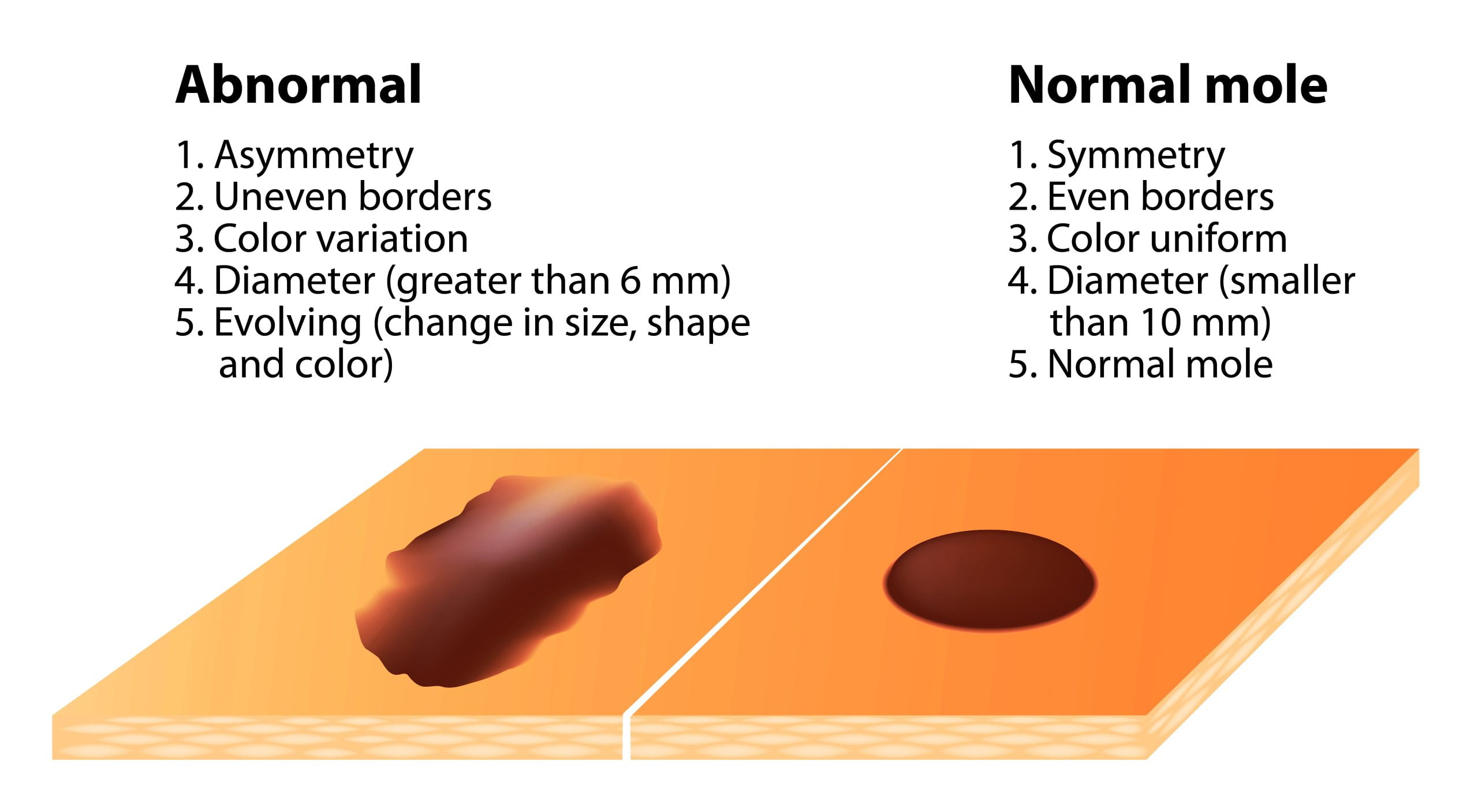 Abnormal

1. Asymmetry
2. Uneven borders
3. Color variation
4. Diameter (greater than 6 mm)
5. Evolving (change in size, shape and color)

Normal mole

1. Symmetry
2. Even borders
3. Color uniform
4. Diameter (smaller than 10 mm)
5. Normal mole